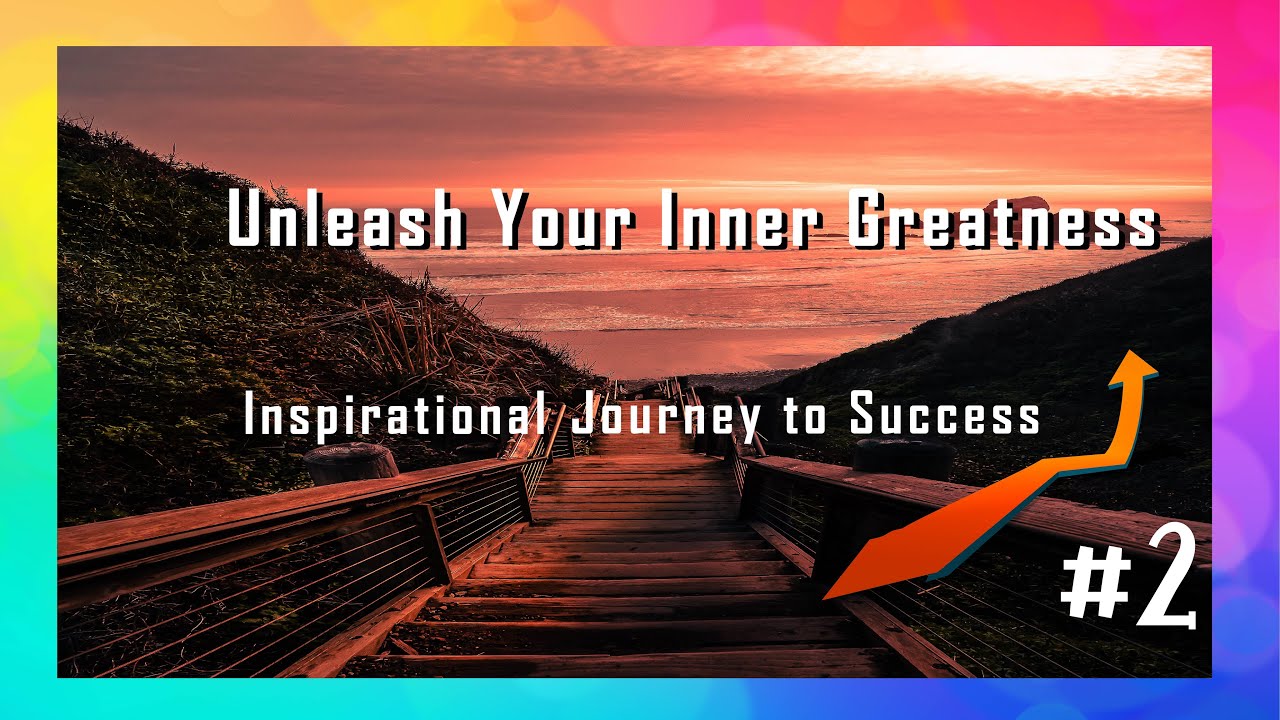 Unleash Your Inner Greatness

Inspirational Journey to Success

#2